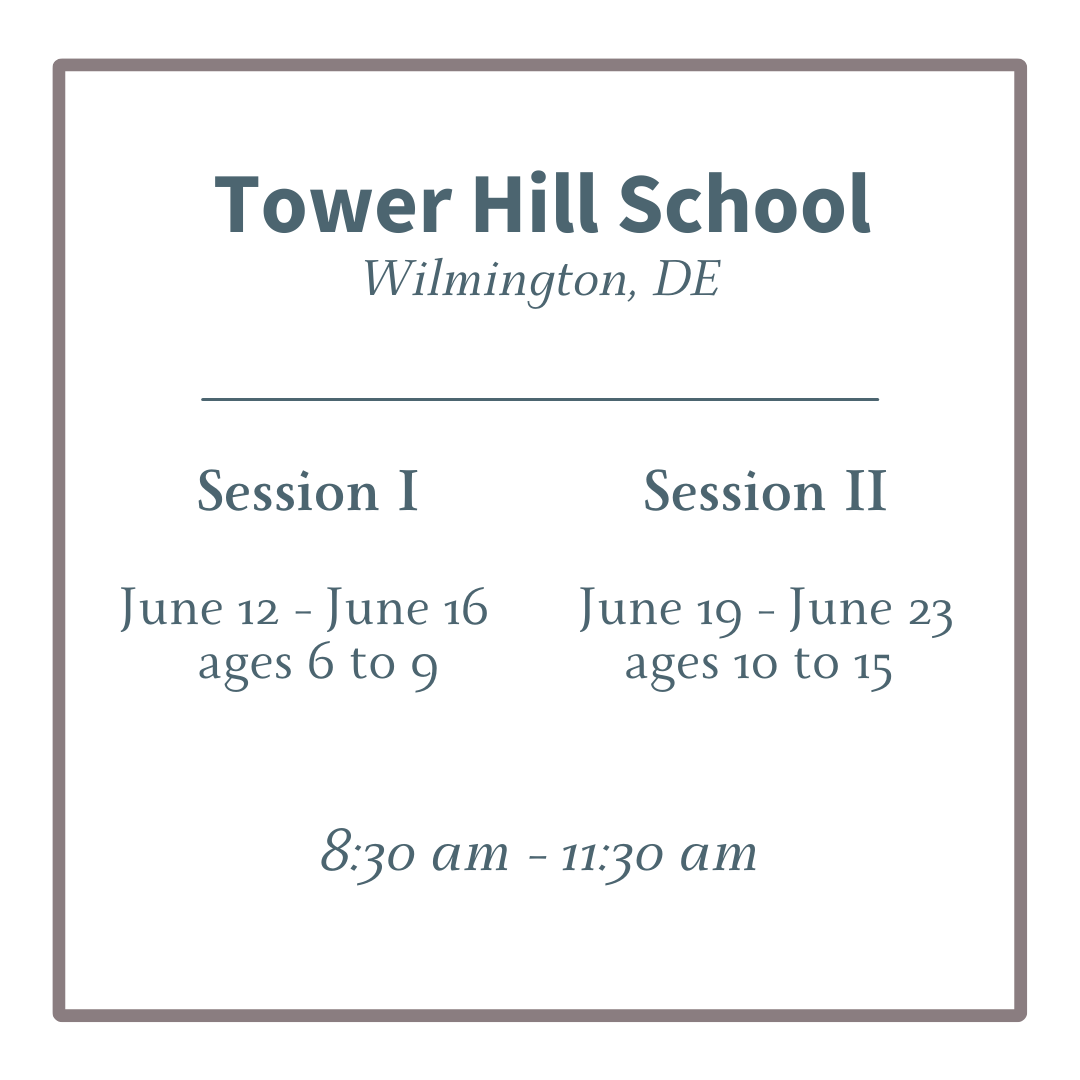 Tower Hill School
Wilmington, DE

Session I

June 12 - June 16
ages 6 to 9

Session II

June 19 - June 23
ages 10 to 15

8:30 am - 11:30 am